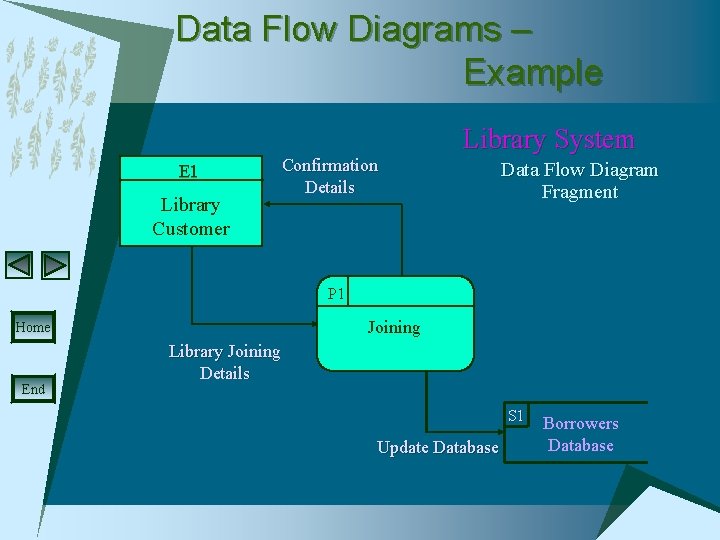 Data Flow Diagrams – Example

Library System

Data Flow Diagram Fragment

E1

Library Customer

Confirmation Details

P1

Joining

Library Joining Details

S1

Borrowers Database

Update Database

Home

End